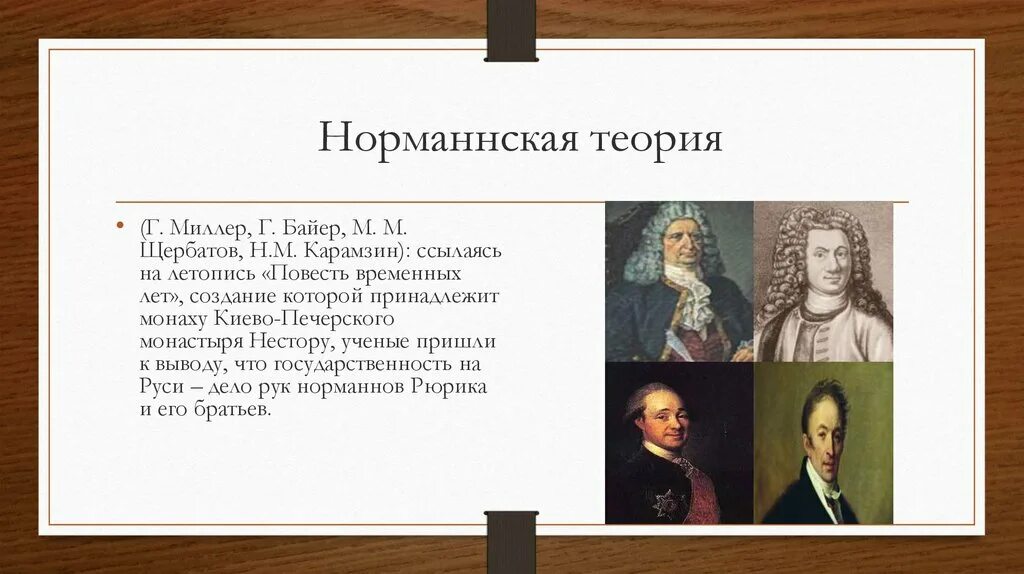 Норманнская теория

• (Г. Миллер, Г. Байер, М. М. Щербатов, Н.М. Карамзин): ссылаясь на летопись «Повесть временных лет», создание которой принадлежит монаху Киево-Печерского монастыря Нестору, ученые пришли к выводу, что государственность на Руси – дело рук норманнов Рюрика и его братьев.